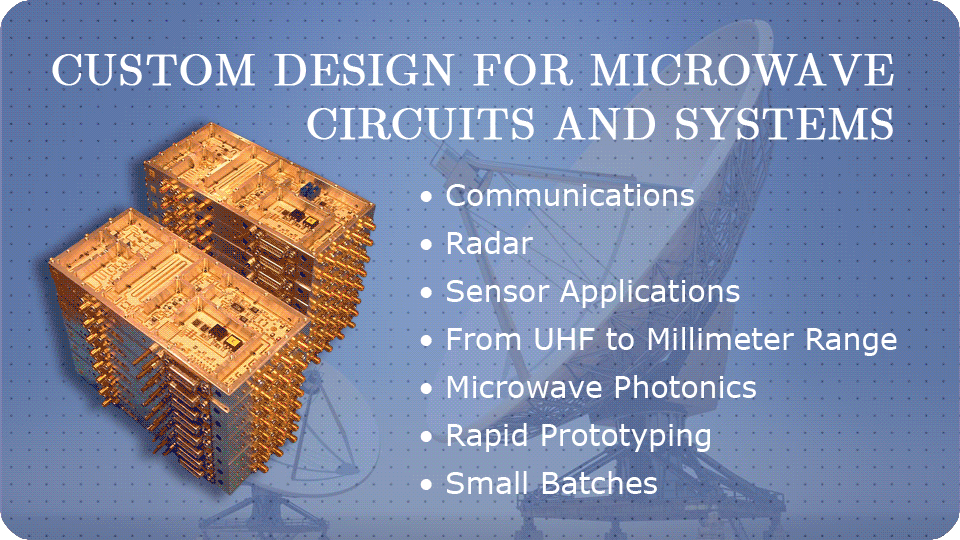 CUSTOM DESIGN FOR MICROWAVE CIRCUITS AND SYSTEMS

• Communications
• Radar
• Sensor Applications
• From UHF to Millimeter Range
• Microwave Photonics
• Rapid Prototyping
• Small Batches